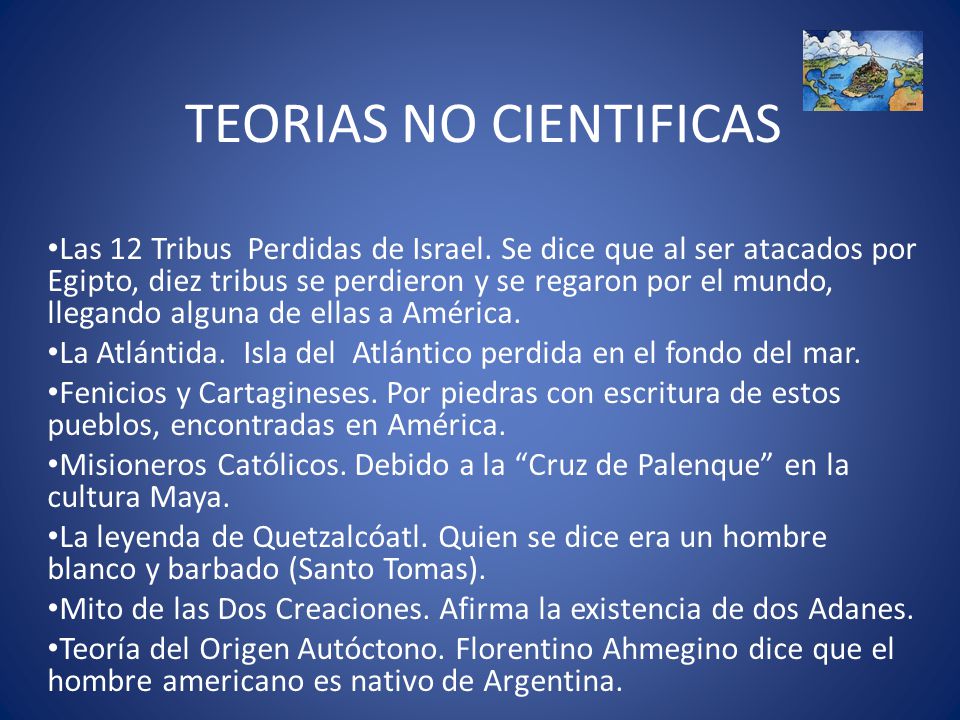 TEORIAS NO CIENTIFICAS

•Las 12 Tribus Perdidas de Israel. Se dice que al ser atacados por Egipto, diez tribus se perdieron y se regaron por el mundo, llegando alguna de ellas a América.

•La Atlántida. Isla del Atlántico perdida en el fondo del mar.

•Fenicios y Cartagineses. Por piedras con escritura de estos pueblos, encontradas en América.

•Misioneros Católicos. Debido a la “Cruz de Palenque” en la cultura Maya.

•La leyenda de Quetzalcóatl. Quien se dice era un hombre blanco y barbado (Santo Tomas).

•Mito de las Dos Creaciones. Afirma la existencia de dos Adanes.

•Teoría del Origen Autóctono. Florentino Ahmegino dice que el hombre americano es nativo de Argentina.